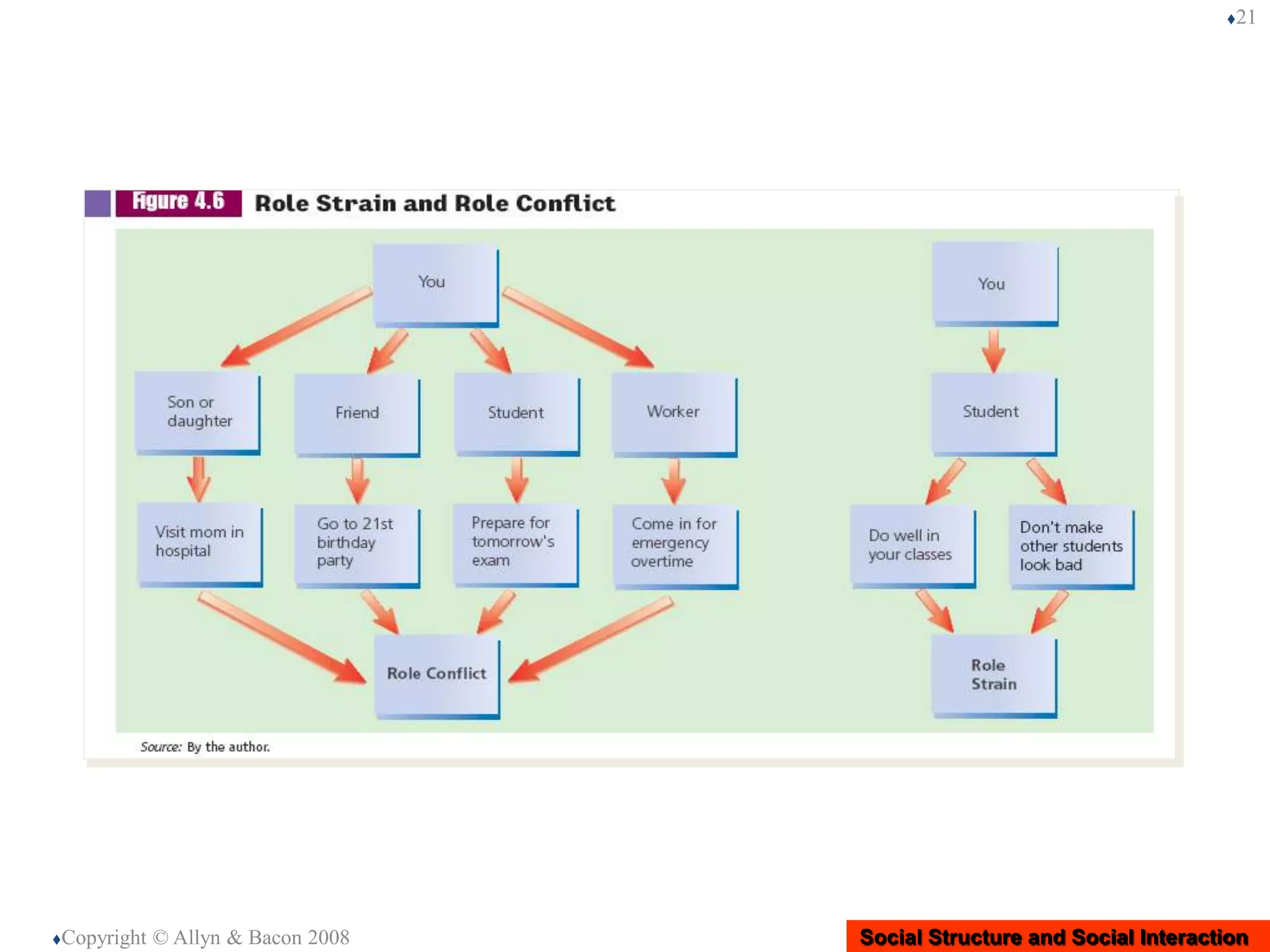 ♦21

Figure 4.6 Role Strain and Role Conflict

You

Son or daughter

Friend

Student

Worker

Visit mom in hospital

Go to 21st birthday party

Prepare for tomorrow's exam

Come in for emergency overtime

Role Conflict

You

Student

Do well in your classes

Don't make other students look bad

Role Strain

Source: By the author.

♦Copyright © Allyn & Bacon 2008

Social Structure and Social Interaction